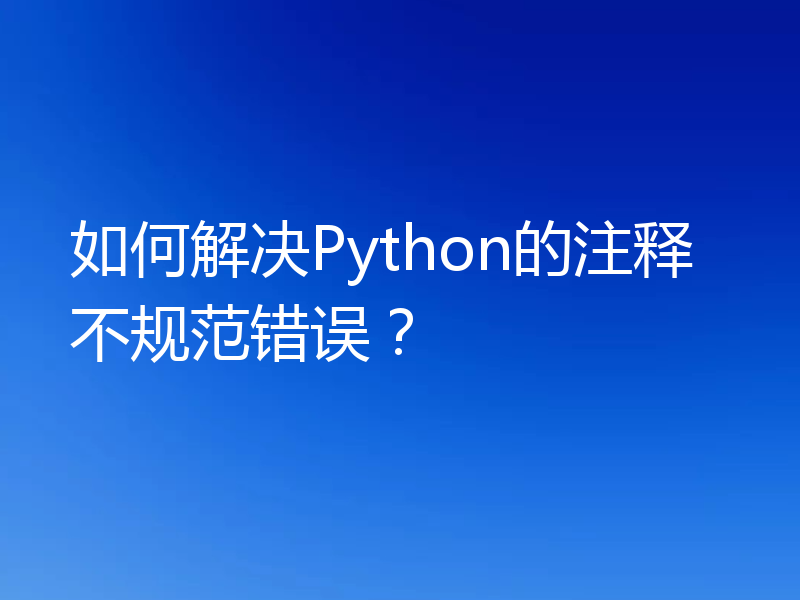 如何解决Python的注释不规范错误？